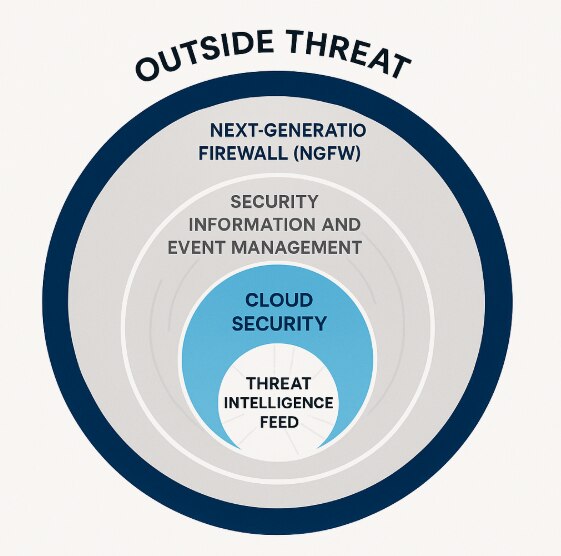 OUTSIDE THREAT

NEXT-GENERATIO FIREWALL (NGFW)

SECURITY INFORMATION AND EVENT MANAGEMENT

CLOUD SECURITY

THREAT INTELLIGENCE FEED